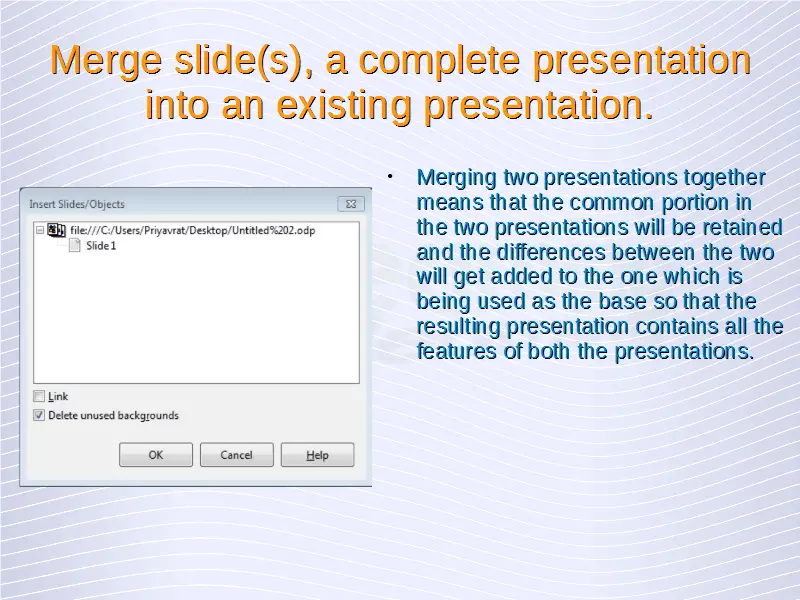 Merge slide(s), a complete presentation into an existing presentation.

Insert Slides/Objects

file:///C:/Users/Priyavrat/Desktop/Untitled%202.odp

Slide 1

Link

Delete unused backgrounds

OK

Cancel

Help

• Merging two presentations together means that the common portion in the two presentations will be retained and the differences between the two will get added to the one which is being used as the base so that the resulting presentation contains all the features of both the presentations.